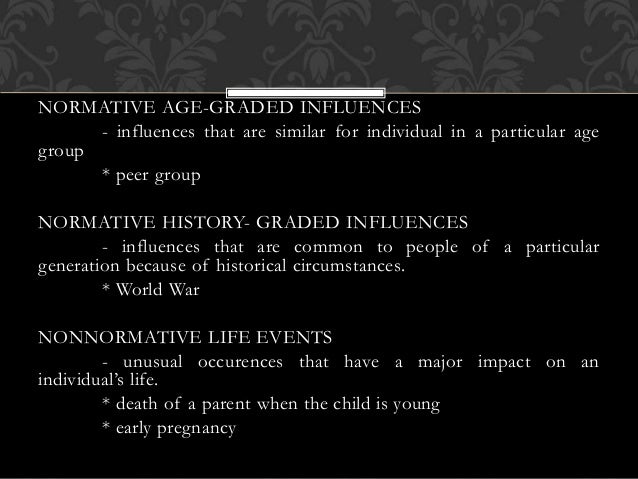 NORMATIVE AGE-GRADED INFLUENCES

- influences that are similar for individual in a particular age group

* peer group

NORMATIVE HISTORY- GRADED INFLUENCES

- influences that are common to people of a particular generation because of historical circumstances.

* World War

NONNORMATIVE LIFE EVENTS

- unusual occurences that have a major impact on an individual's life.

* death of a parent when the child is young

* early pregnancy